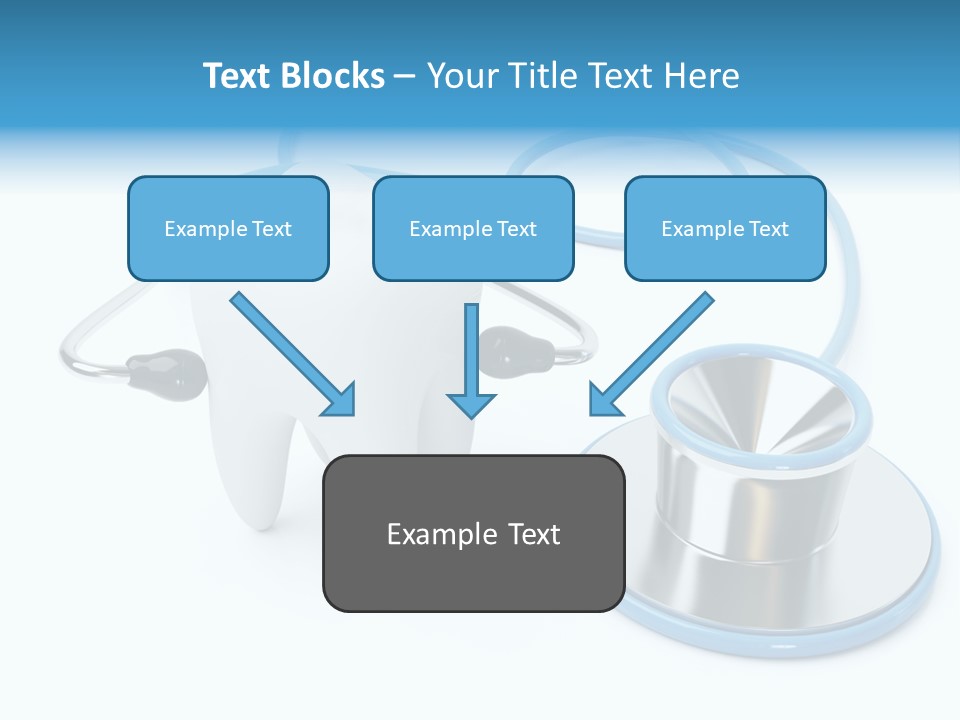 Text Blocks – Your Title Text Here

Example Text

Example Text

Example Text

Example Text